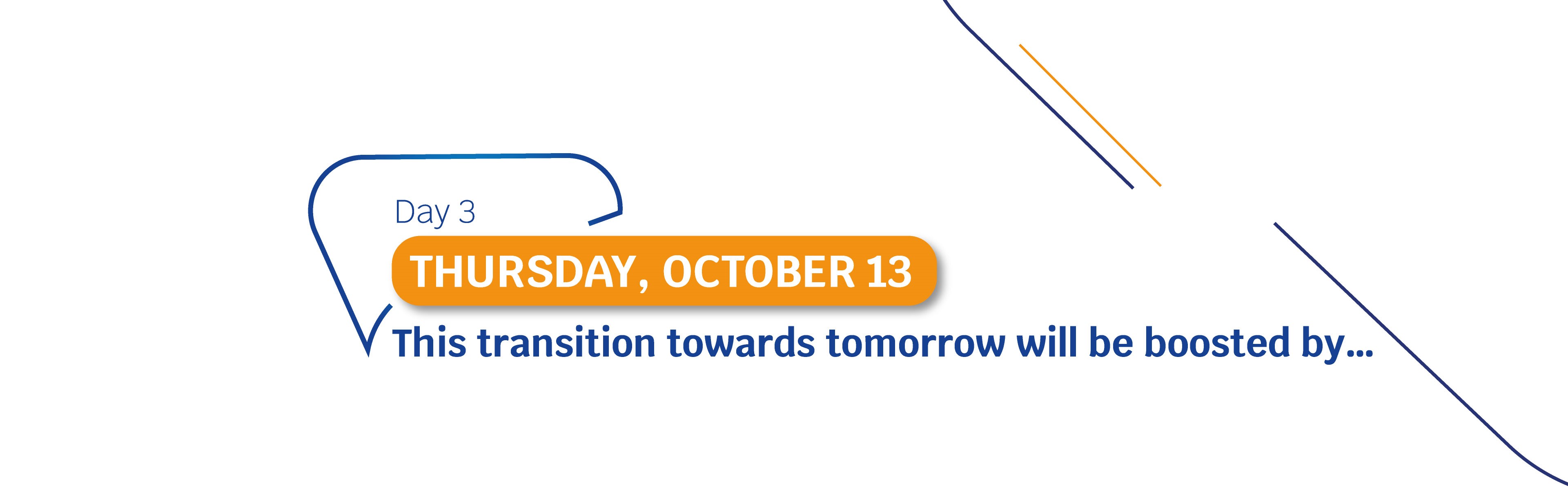 Day 3

THURSDAY, OCTOBER 13

This transition towards tomorrow will be boosted by...